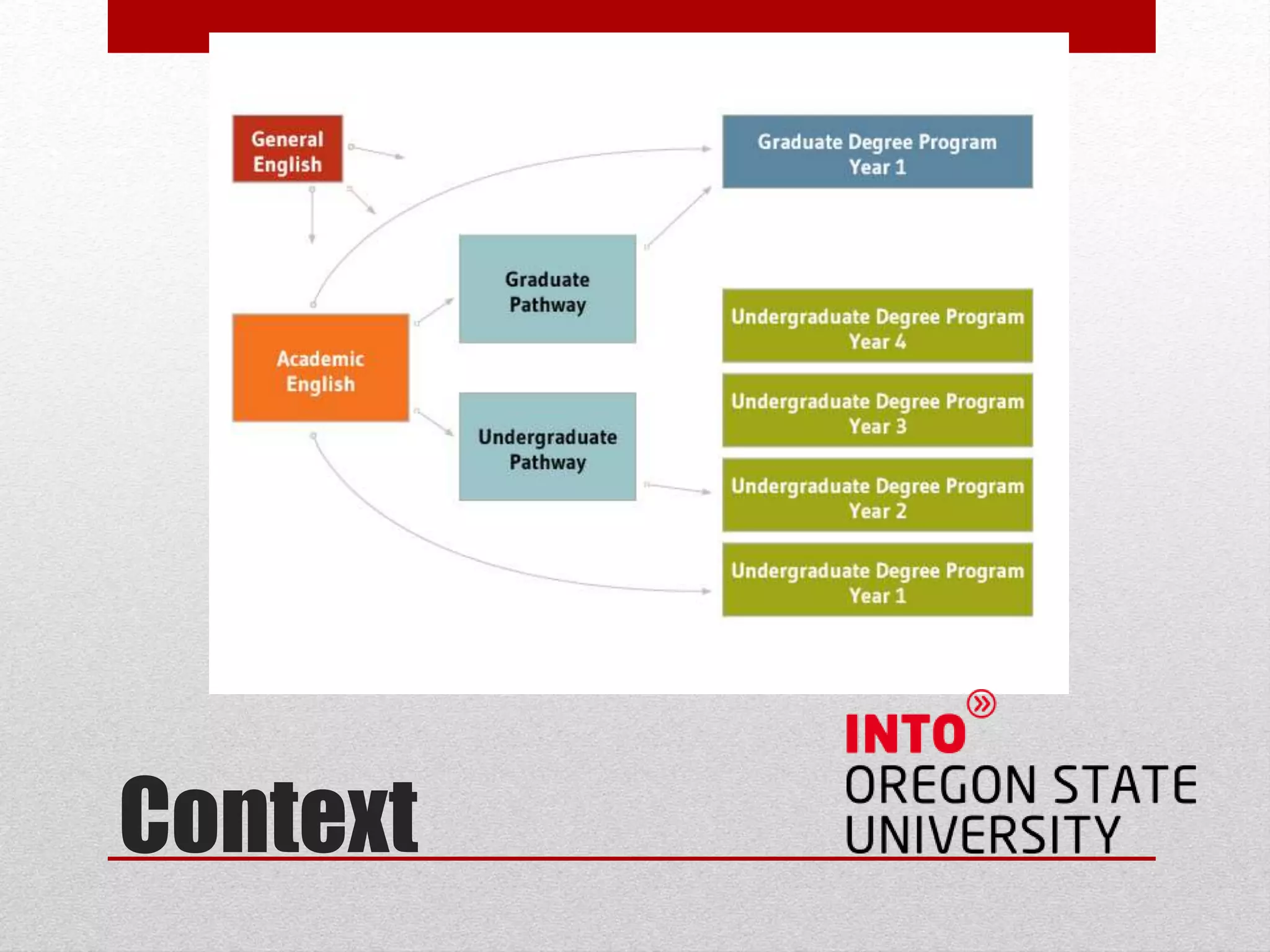 General English

Academic English

Graduate Pathway

Undergraduate Pathway

Graduate Degree Program Year 1

Undergraduate Degree Program Year 4

Undergraduate Degree Program Year 3

Undergraduate Degree Program Year 2

Undergraduate Degree Program Year 1

Context

INTO
OREGON STATE UNIVERSITY